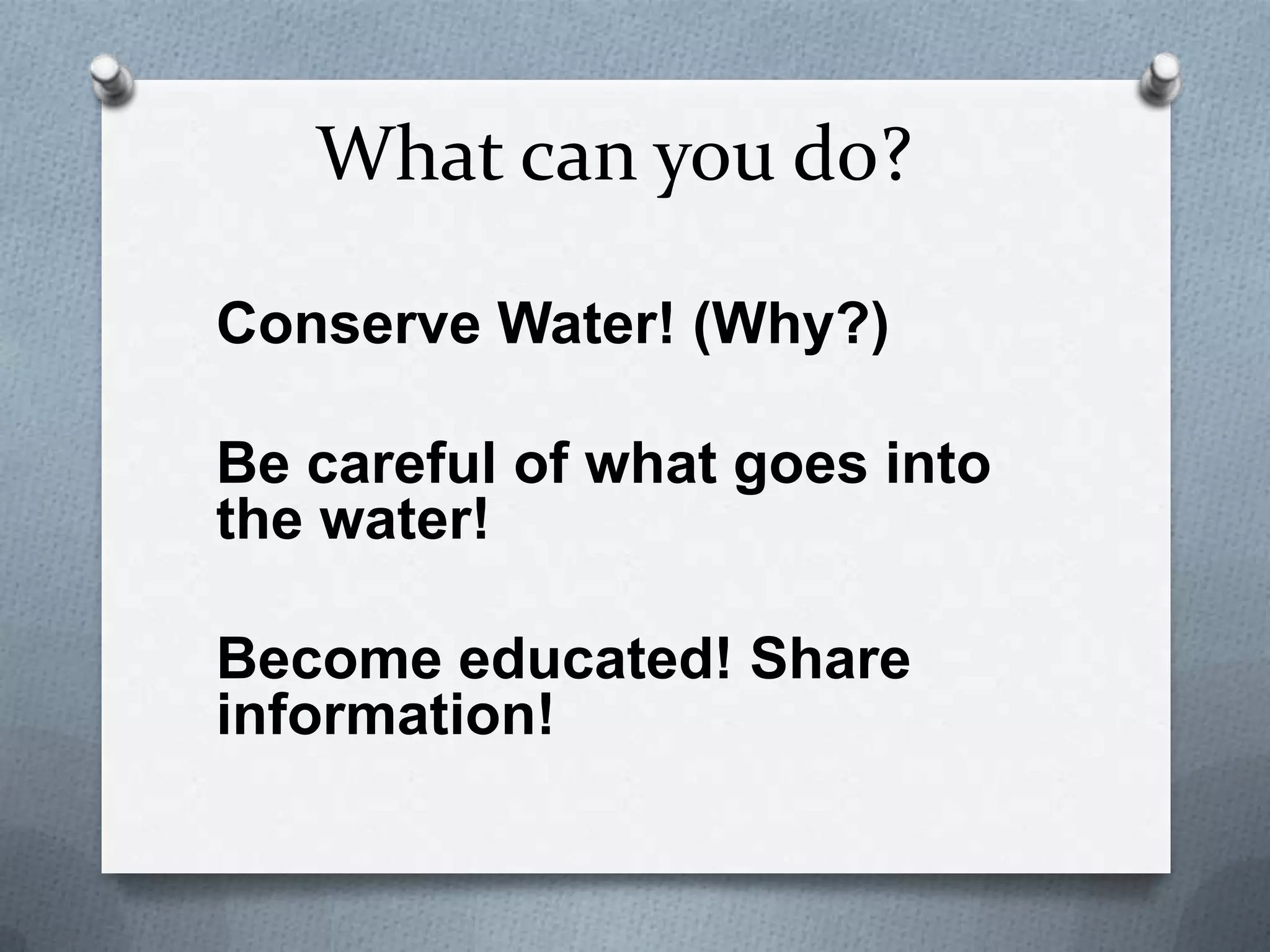 What can you do?

Conserve Water! (Why?)

Be careful of what goes into the water!

Become educated! Share information!